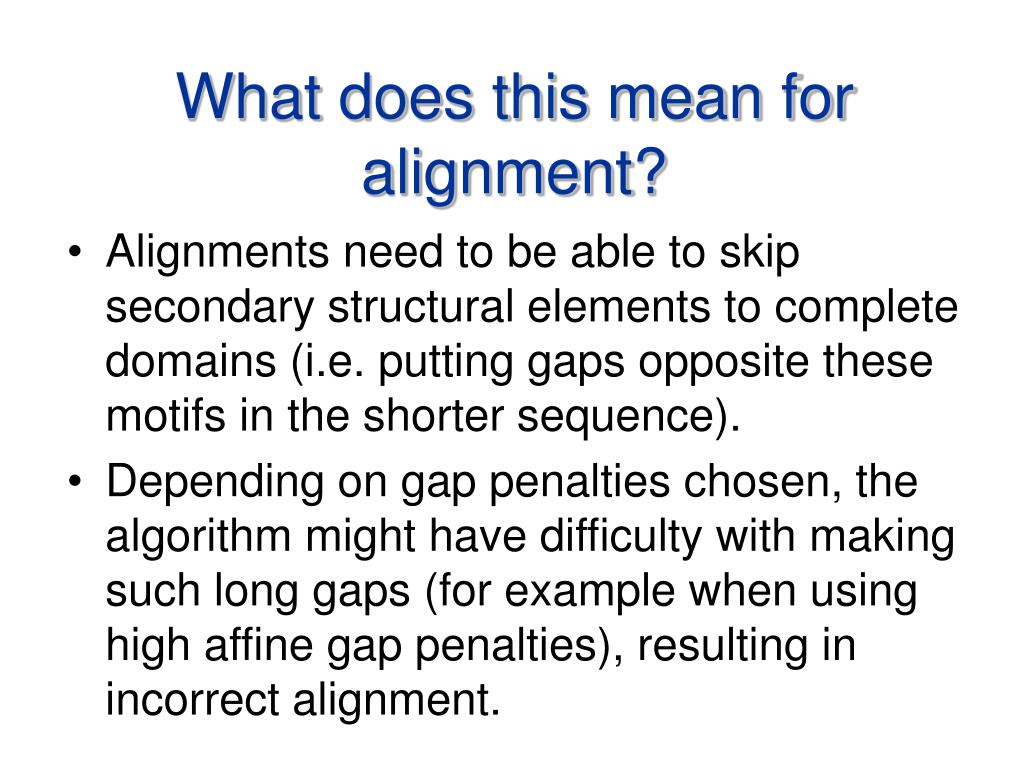 What does this mean for alignment?

• Alignments need to be able to skip secondary structural elements to complete domains (i.e. putting gaps opposite these motifs in the shorter sequence).

• Depending on gap penalties chosen, the algorithm might have difficulty with making such long gaps (for example when using high affine gap penalties), resulting in incorrect alignment.